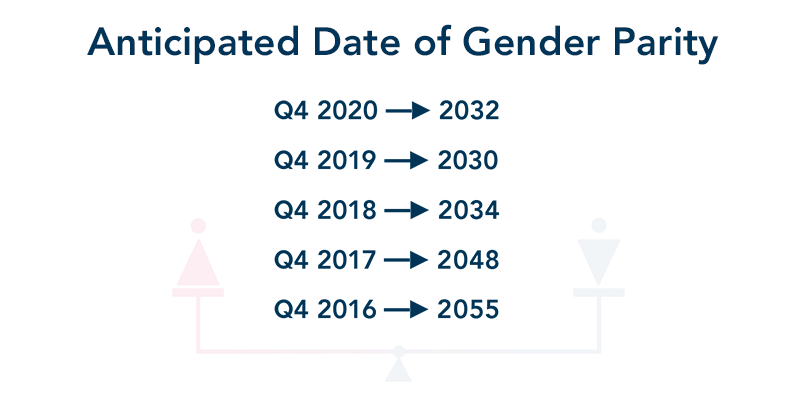 Anticipated Date of Gender Parity

Q4 2020 → 2032

Q4 2019 → 2030

Q4 2018 → 2034

Q4 2017 → 2048

Q4 2016 → 2055